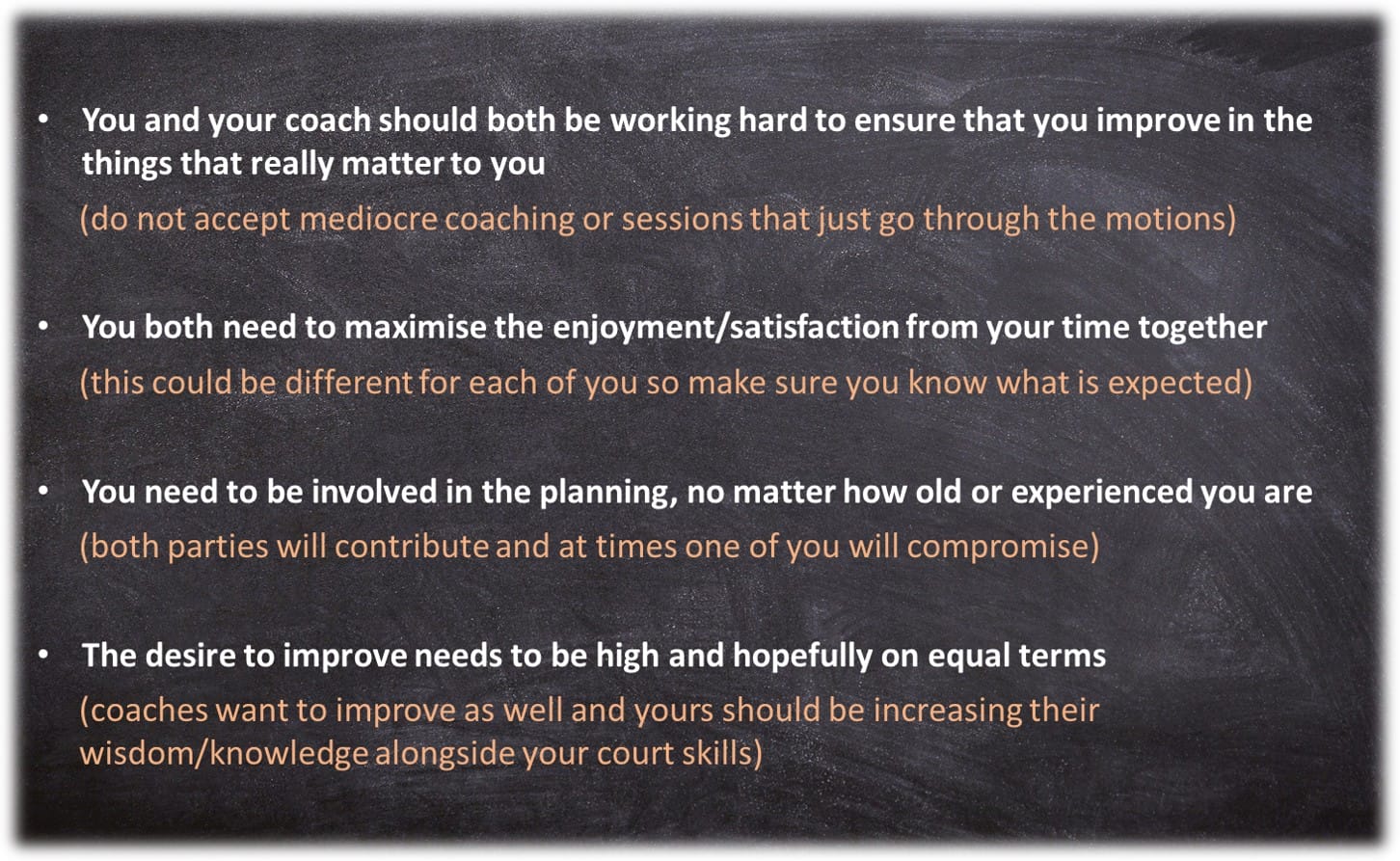 • You and your coach should both be working hard to ensure that you improve in the things that really matter to you

(do not accept mediocre coaching or sessions that just go through the motions)

• You both need to maximise the enjoyment/satisfaction from your time together

(this could be different for each of you so make sure you know what is expected)

• You need to be involved in the planning, no matter how old or experienced you are

(both parties will contribute and at times one of you will compromise)

• The desire to improve needs to be high and hopefully on equal terms

(coaches want to improve as well and yours should be increasing their wisdom/knowledge alongside your court skills)